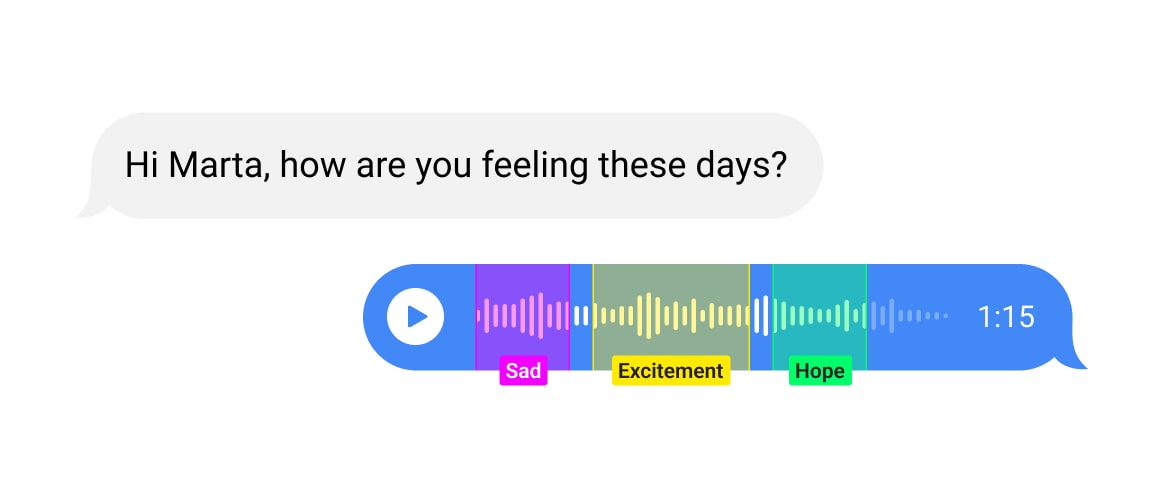 Hi Marta, how are you feeling these days?

1:15

Sad

Excitement

Hope